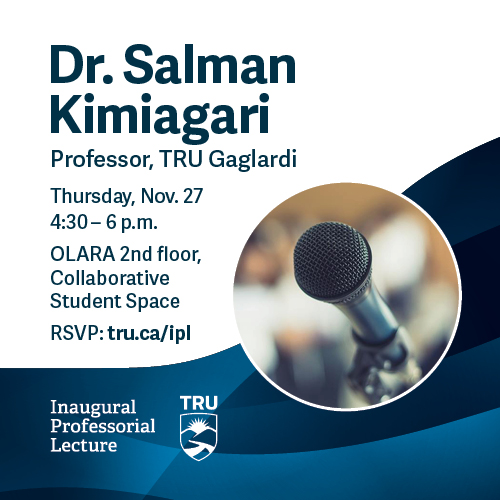 Dr. Salman Kimiagari

Professor, TRU Gaglardi

Thursday, Nov. 27
4:30 – 6 p.m.

OLARA 2nd floor, Collaborative Student Space

RSVP: tru.ca/ipl

Inaugural Professorial Lecture

TRU